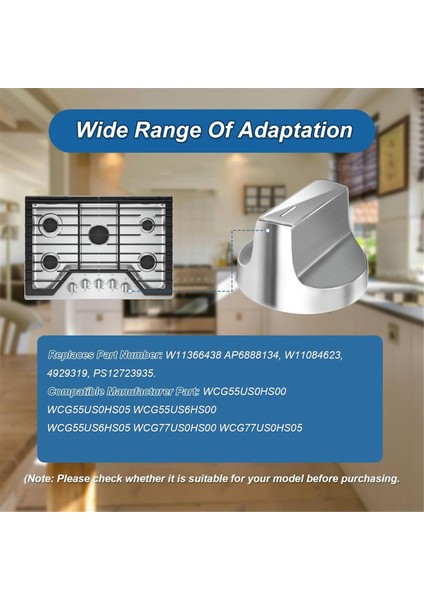 Wide Range Of Adaptation

Replaces Part Number: W11366438 AP6888134, W11084623, 4929319, PS12723935.
Compatible Manufacturer Part: WCG55US0HS00 WCG55US0HS05 WCG55US6HS00 WCG55US6HS05 WCG77US0HS00 WCG77US0HS05

(Note: Please check whether it is suitable for your model before purchasing.